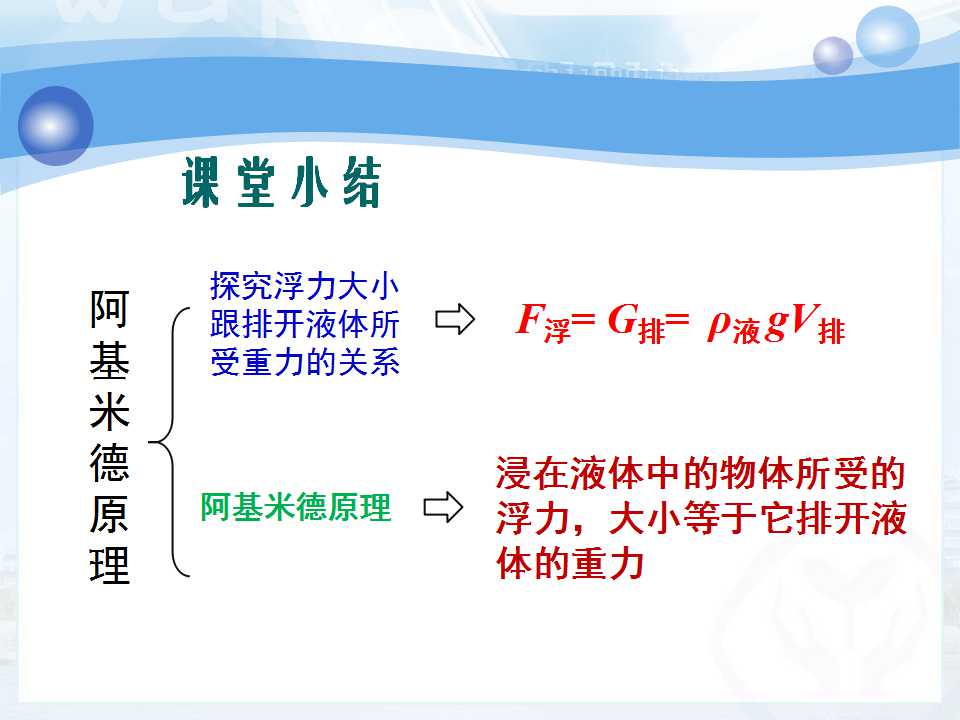 课堂小结

阿基米德原理

探究浮力大小跟排开液体所受重力的关系

$F_{浮}= G_{排}= \rho_{液}gV_{排}$

阿基米德原理

浸在液体中的物体所受的浮力，大小等于它排开液体的重力